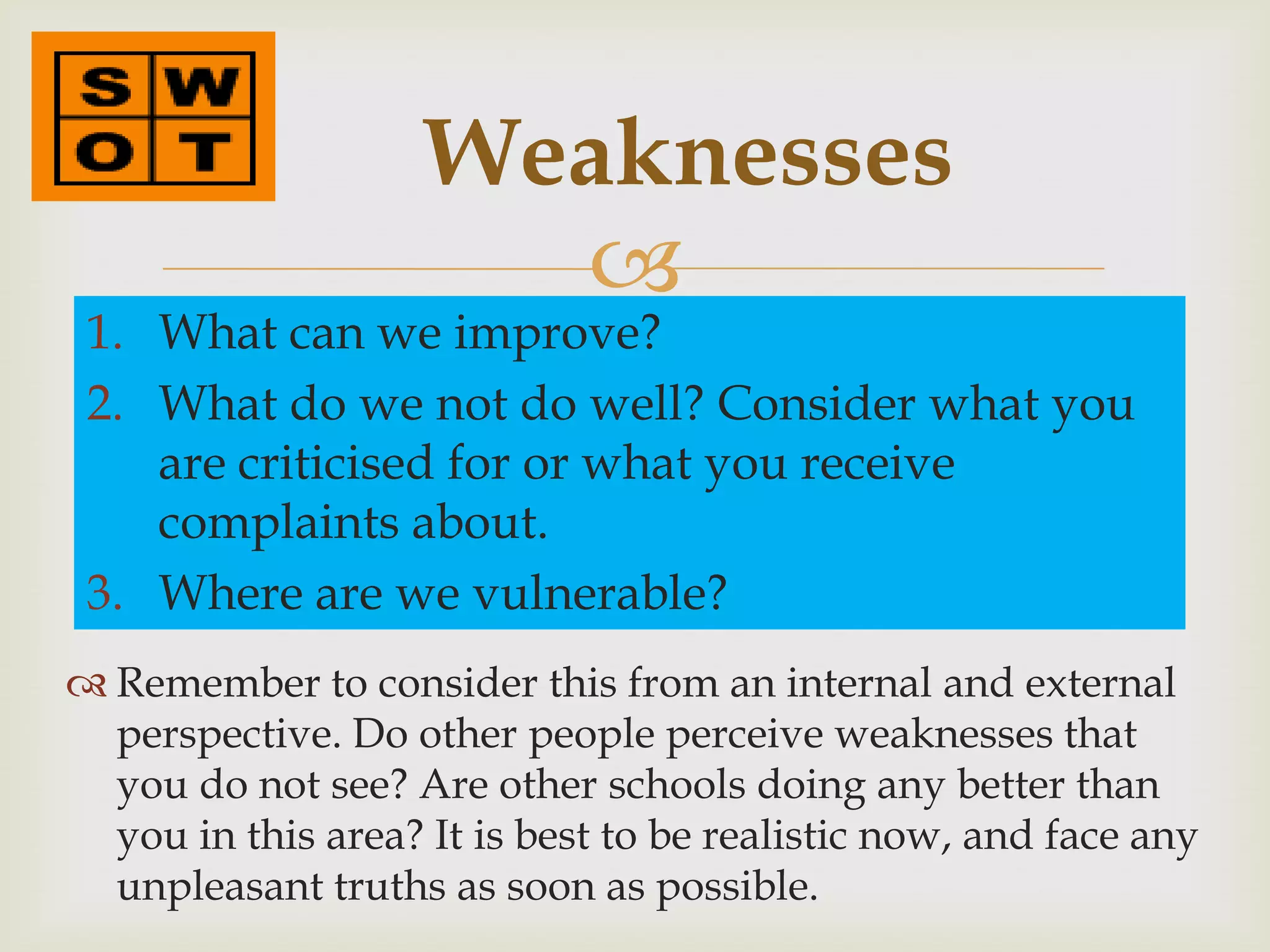 S W
O T

Weaknesses

1. What can we improve?
2. What do we not do well? Consider what you are criticised for or what you receive complaints about.
3. Where are we vulnerable?

Remember to consider this from an internal and external perspective. Do other people perceive weaknesses that you do not see? Are other schools doing any better than you in this area? It is best to be realistic now, and face any unpleasant truths as soon as possible.